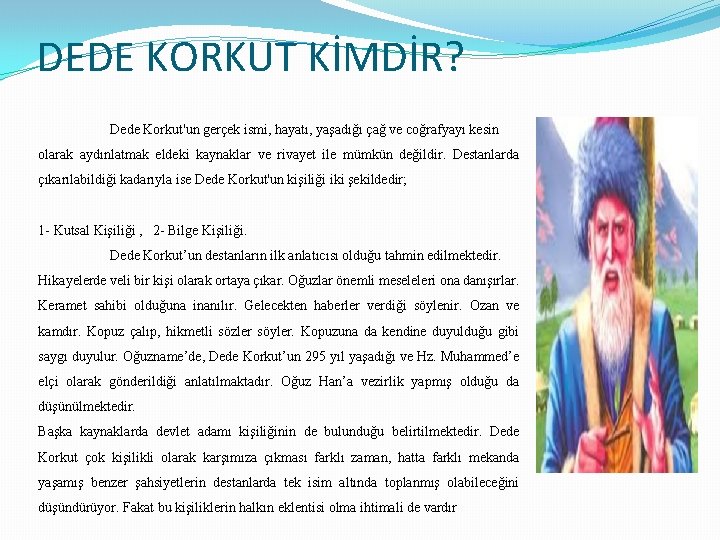 DEDE KORKUT KİMDİR?

Dede Korkut'un gerçek ismi, hayatı, yaşadığı çağ ve coğrafyayı kesin olarak aydınlatmak eldeki kaynaklar ve rivayet ile mümkün değildir. Destanlarda çıkarılabildiği kadarıyla ise Dede Korkut'un kişiliği iki şekildedir;

1- Kutsal Kişiliği , 2- Bilge Kişiliği.

Dede Korkut'un destanların ilk anlatıcısı olduğu tahmin edilmektedir. Hikayelerde veli bir kişi olarak ortaya çıkar. Oğuzlar önemli meseleleri ona danışırlar. Keramet sahibi olduğuna inanılır. Gelecekten haberler verdiği söylenir. Ozan ve kamdır. Kopuz çalıp, hikmetli sözler söyler. Kopuzuna da kendine duyulduğu gibi saygı duyulur. Oğuzname'de, Dede Korkut'un 295 yıl yaşadığı ve Hz. Muhammed'e elçi olarak gönderildiği anlatılmaktadır. Oğuz Han'a vezirlik yapmış olduğu da düşünülmektedir.

Başka kaynaklarda devlet adamı kişiliğinin de bulunduğu belirtilmektedir. Dede Korkut çok kişilikli olarak karşımıza çıkması farklı zaman, hatta farklı mekanda yaşamış benzer şahsiyetlerin destanlarda tek isim altında toplanmış olabileceğini düşündürüyor. Fakat bu kişiliklerin halkın eklentisi olma ihtimali de vardır